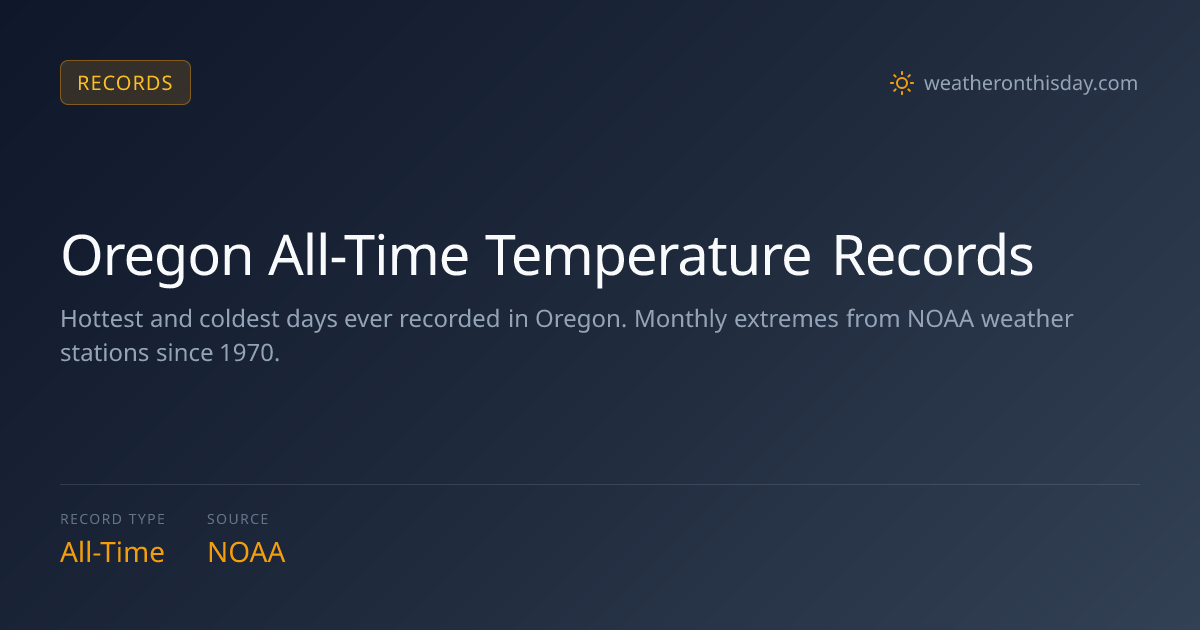 RECORDS

weatheronthisday.com

Oregon All-Time Temperature Records

Hottest and coldest days ever recorded in Oregon. Monthly extremes from NOAA weather stations since 1970.

RECORD TYPE
All-Time

SOURCE
NOAA